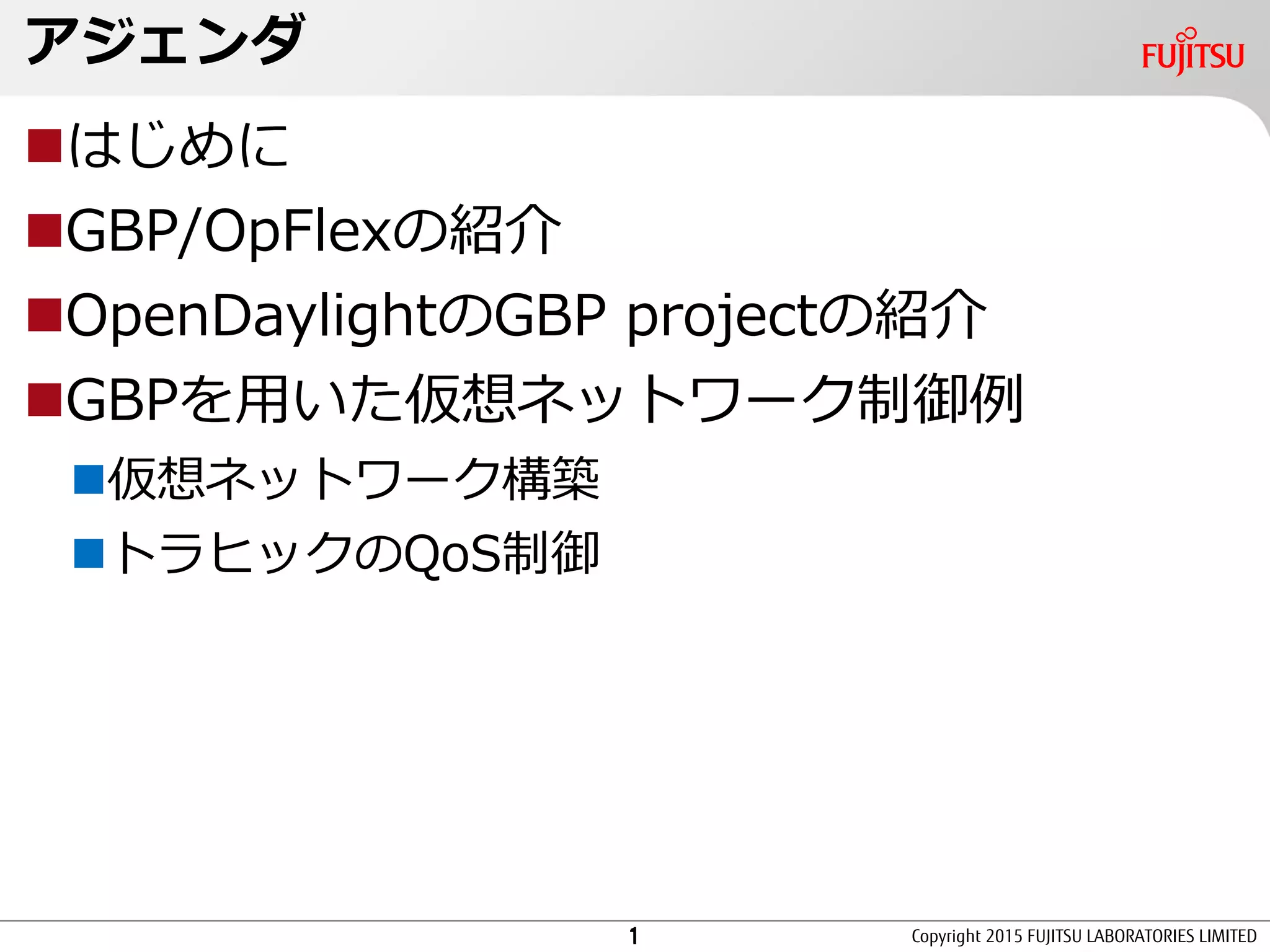 アジェンダ

FUJITSU

■はじめに

■GBP/OpFlexの紹介

■OpenDaylightのGBP projectの紹介

■GBPを用いた仮想ネットワーク制御例

■仮想ネットワーク構築

■トラヒックのQoS制御

1

Copyright 2015 FUJITSU LABORATORIES LIMITED